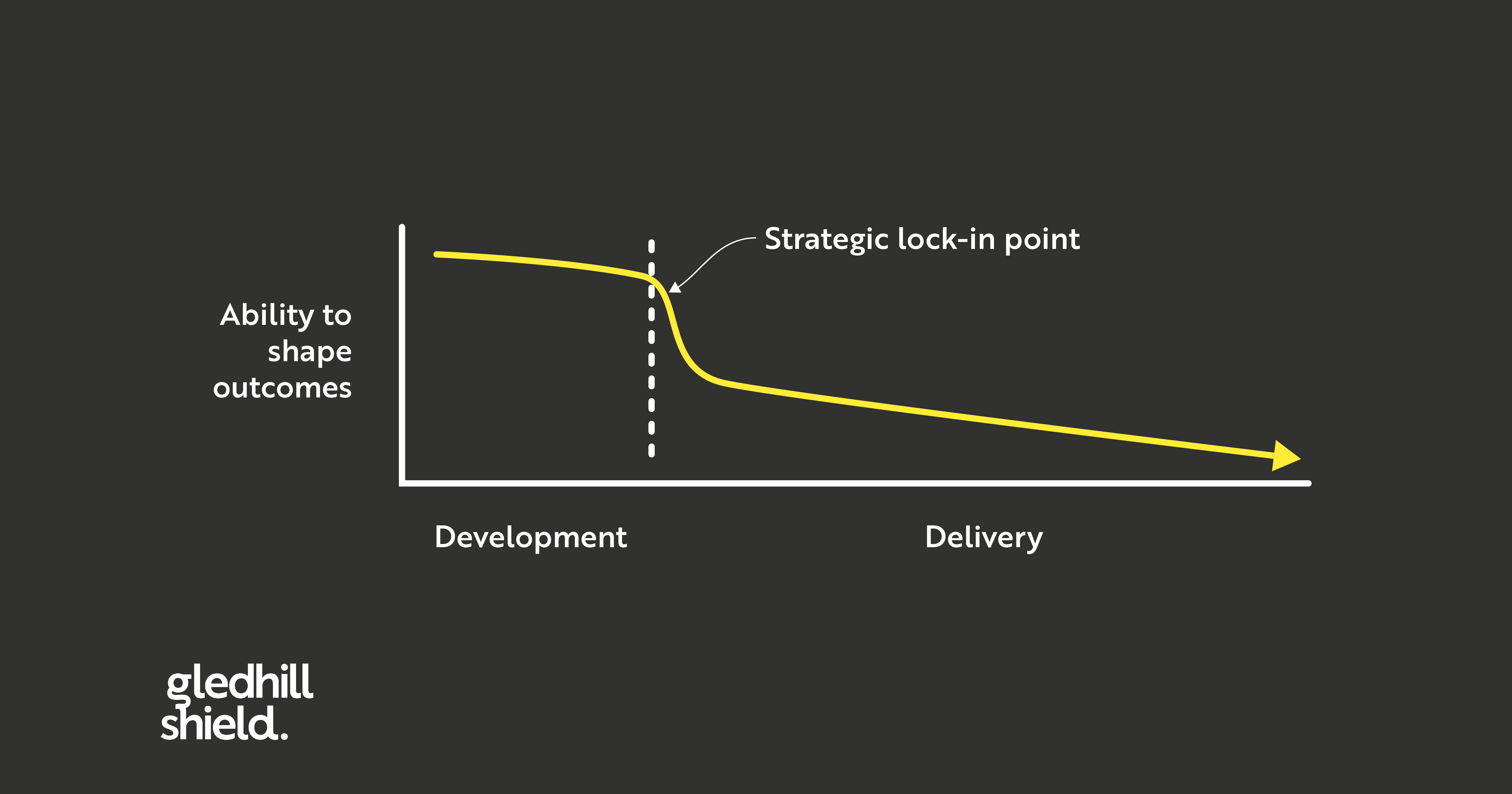 Strategic lock-in point

Ability to shape outcomes

Development

Delivery

gledhill shield.